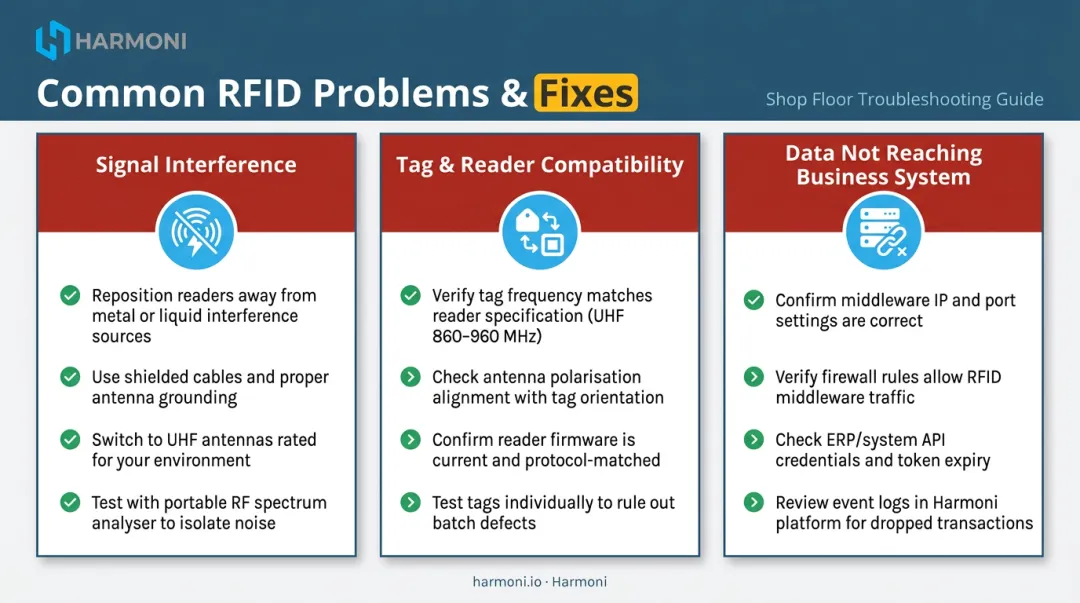 HARMONI

Common RFID Problems & Fixes

Shop Floor Troubleshooting Guide

Signal Interference

Reposition readers away from metal or liquid interference sources

Use shielded cables and proper antenna grounding

Switch to UHF antennas rated for your environment

Test with portable RF spectrum analyser to isolate noise

Tag & Reader Compatibility

Verify tag frequency matches reader specification (UHF 860–960 MHz)

Check antenna polarisation alignment with tag orientation

Confirm reader firmware is current and protocol-matched

Test tags individually to rule out batch defects

Data Not Reaching Business System

Confirm middleware IP and port settings are correct

Verify firewall rules allow RFID middleware traffic

Check ERP/system API credentials and token expiry

Review event logs in Harmoni platform for dropped transactions

harmoni.io · Harmoni